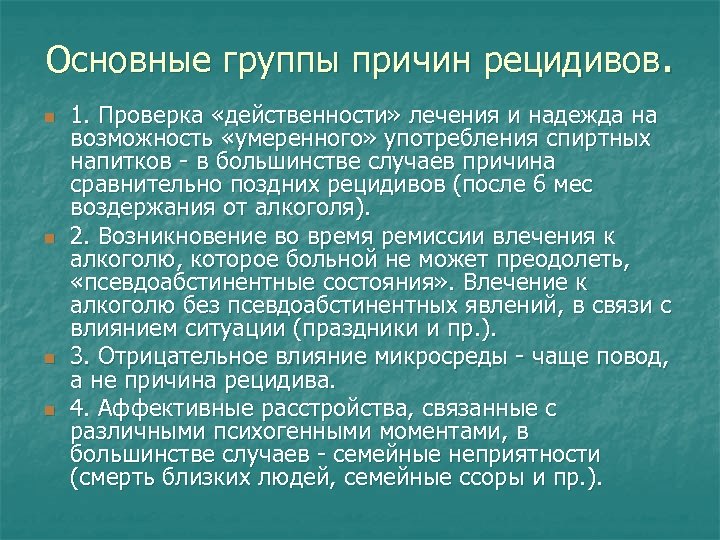 Основные группы причин рецидивов.

1. Проверка «действенности» лечения и надежда на возможность «умеренного» употребления спиртных напитков - в большинстве случаев причина сравнительно поздних рецидивов (после 6 мес воздержания от алкоголя).

2. Возникновение во время ремиссии влечения к алкоголю, которое больной не может преодолеть, «псевдоабстинентные состояния». Влечение к алкоголю без псевдоабстинентных явлений, в связи с влиянием ситуации (праздники и пр.).

3. Отрицательное влияние микросреды - чаще повод, а не причина рецидива.

4. Аффективные расстройства, связанные с различными психогенными моментами, в большинстве случаев - семейные неприятности (смерть близких людей, семейные ссоры и пр.).